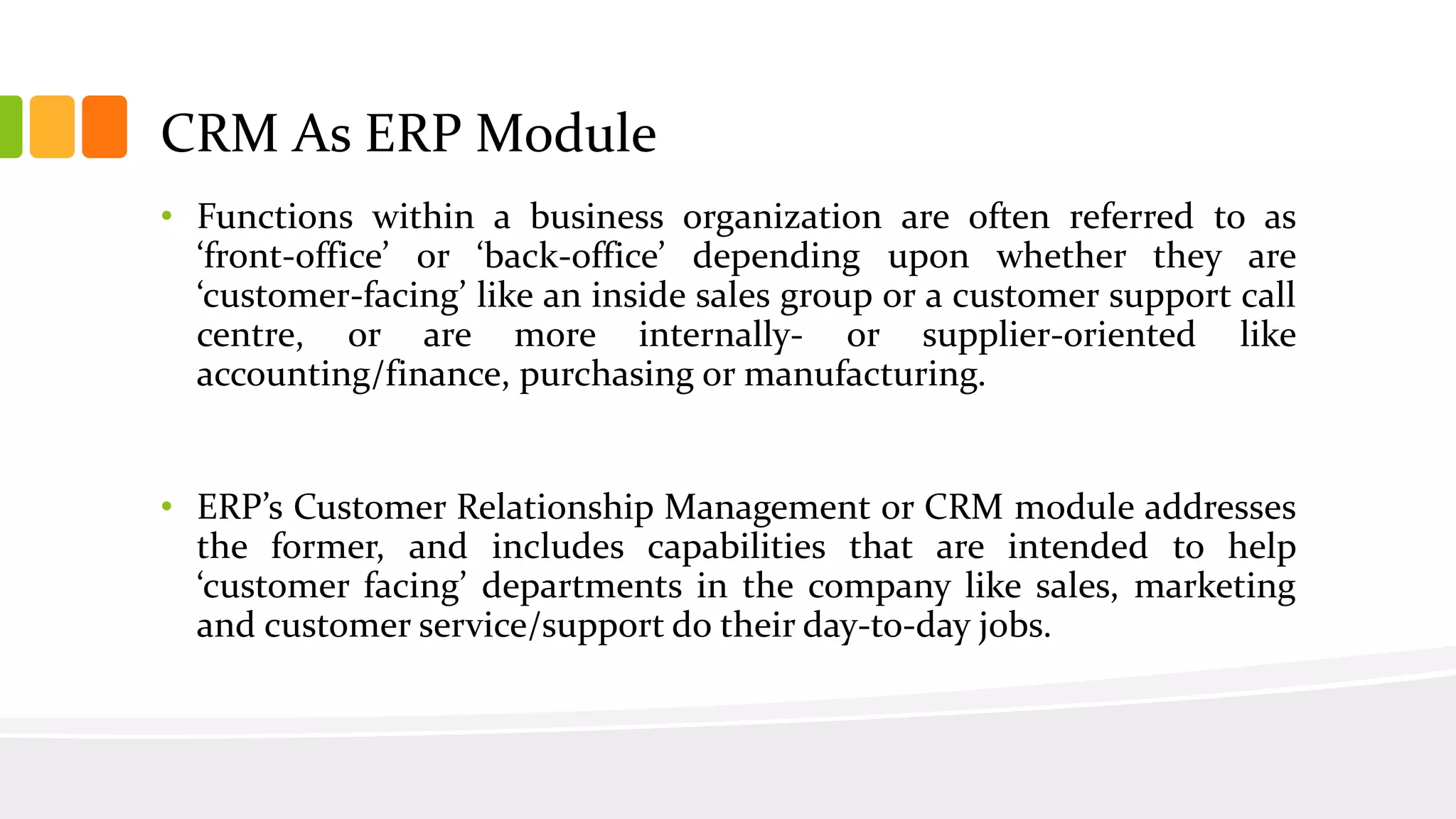 CRM As ERP Module

• Functions within a business organization are often referred to as ‘front-office’ or ‘back-office’ depending upon whether they are ‘customer-facing’ like an inside sales group or a customer support call centre, or are more internally- or supplier-oriented like accounting/finance, purchasing or manufacturing.

• ERP’s Customer Relationship Management or CRM module addresses the former, and includes capabilities that are intended to help ‘customer facing’ departments in the company like sales, marketing and customer service/support do their day-to-day jobs.